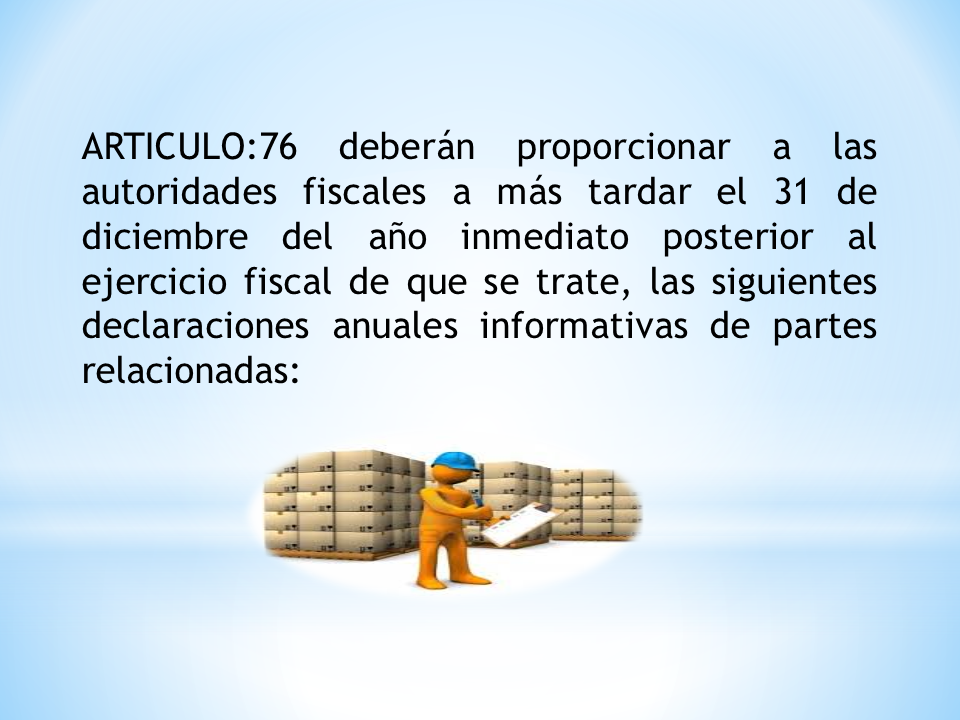 ARTICULO:76 deberán proporcionar a las autoridades fiscales a más tardar el 31 de diciembre del año inmediato posterior al ejercicio fiscal de que se trate, las siguientes declaraciones anuales informativas de partes relacionadas: